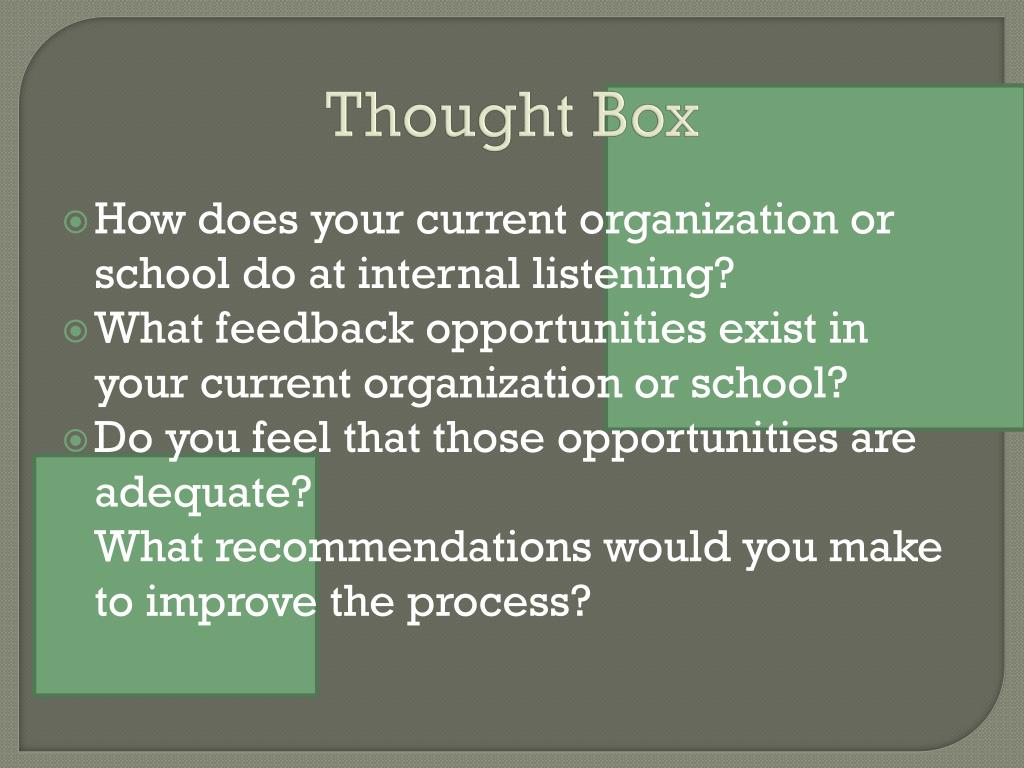 Thought Box

How does your current organization or school do at internal listening?

What feedback opportunities exist in your current organization or school?

Do you feel that those opportunities are adequate?
What recommendations would you make to improve the process?